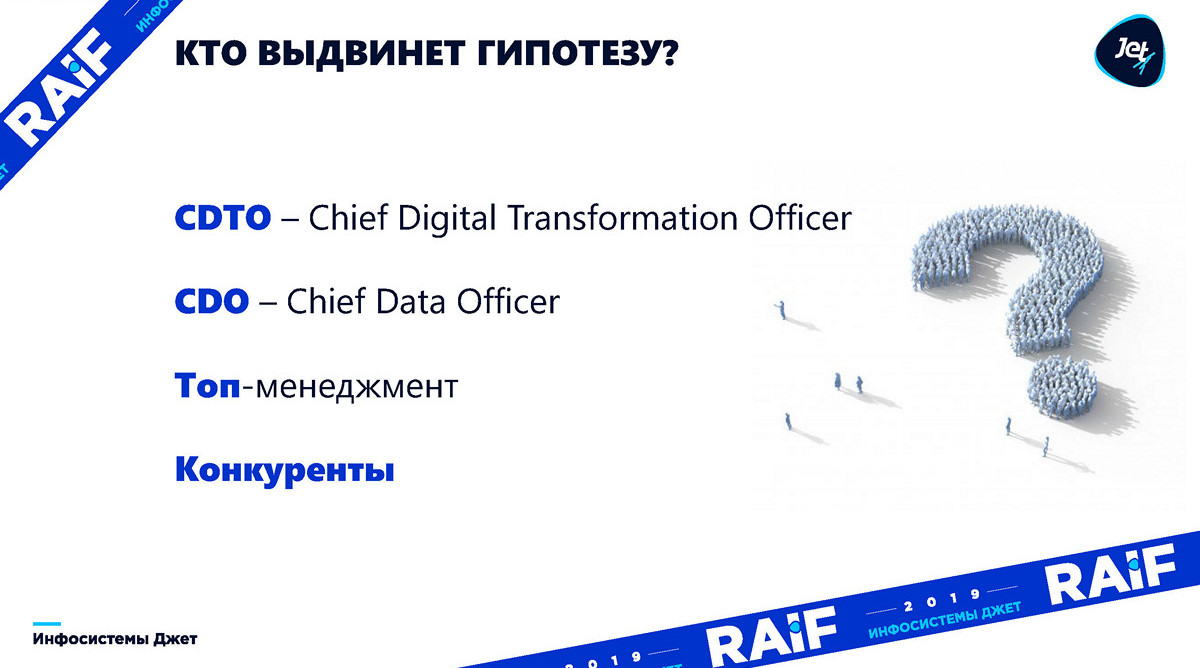 RAiF
ИНФОСИСТЕМЫ ДЖЕТ

КТО ВЫДВИНЕТ ГИПОТЕЗУ?

Jet

CDTO – Chief Digital Transformation Officer

CDO – Chief Data Officer

Топ-менеджмент

Конкуренты

Инфосистемы Джет

2019
RAiF
2019
ИНФОСИСТЕМЫ ДЖЕТ
RAiF